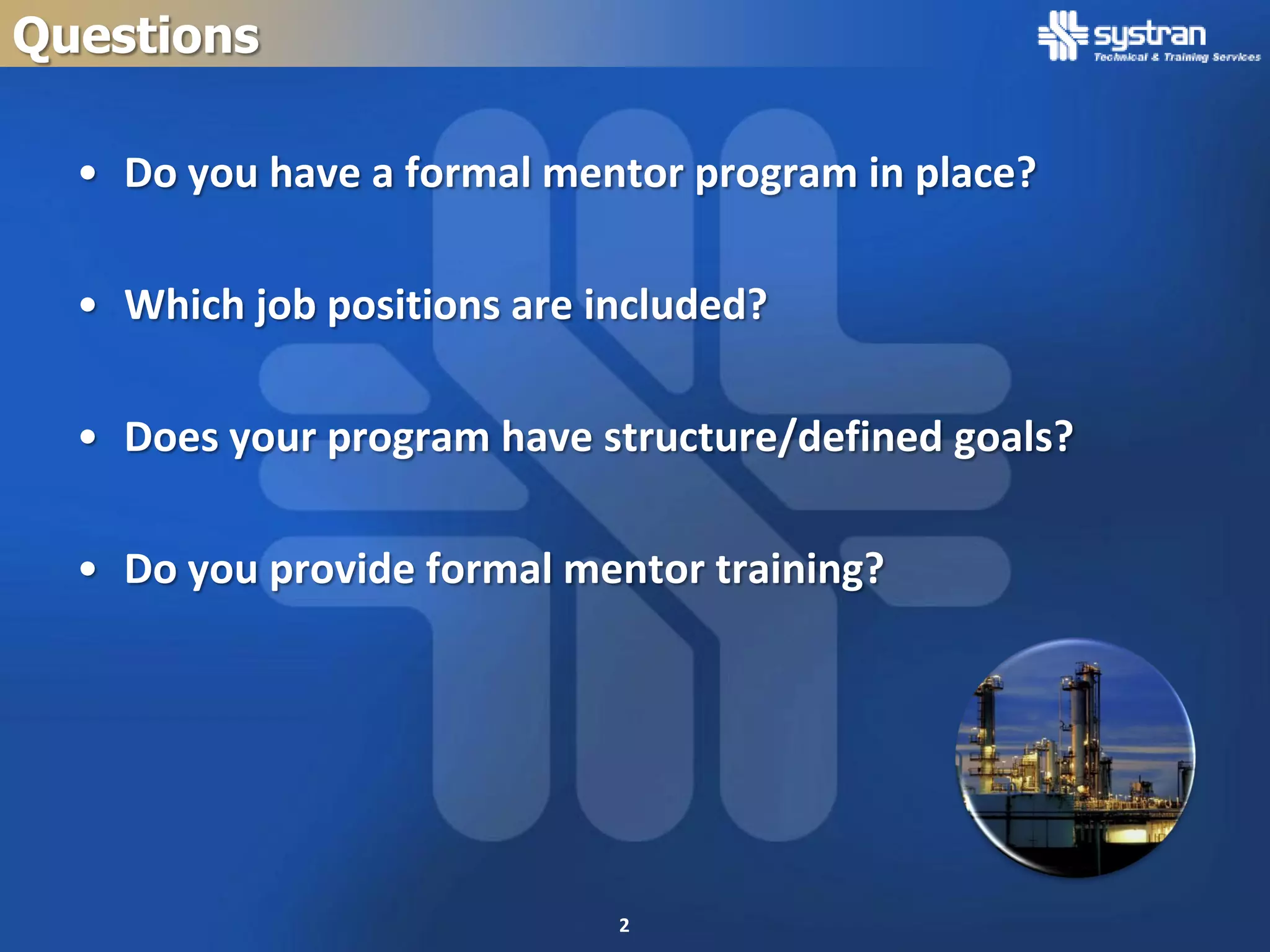 Questions

systran
Technical & Training Services

• Do you have a formal mentor program in place?

• Which job positions are included?

• Does your program have structure/defined goals?

• Do you provide formal mentor training?

2